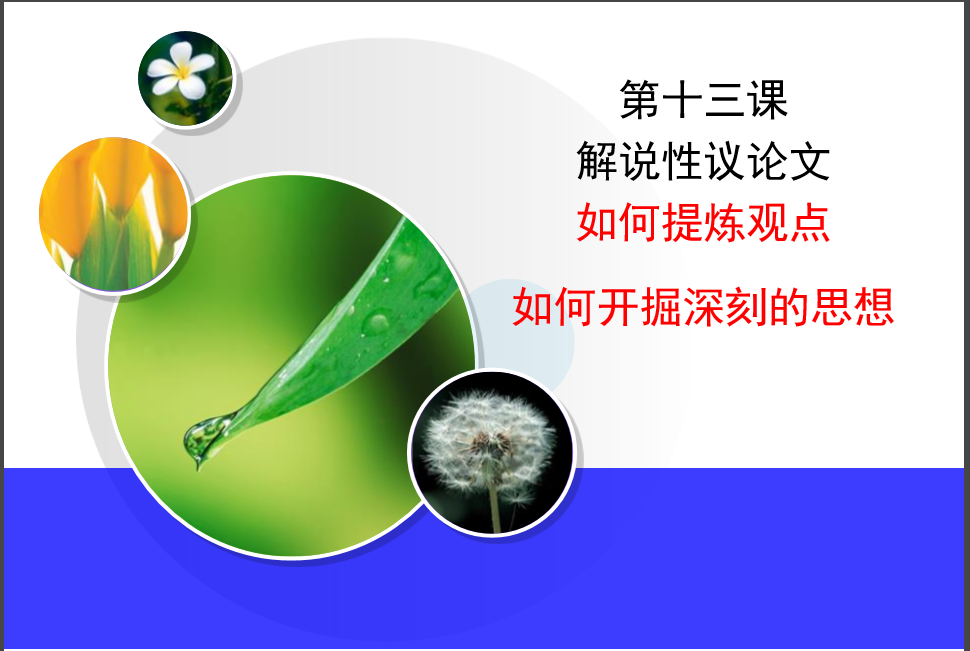 第十三课
解说性议论文
如何提炼观点

如何开掘深刻的思想